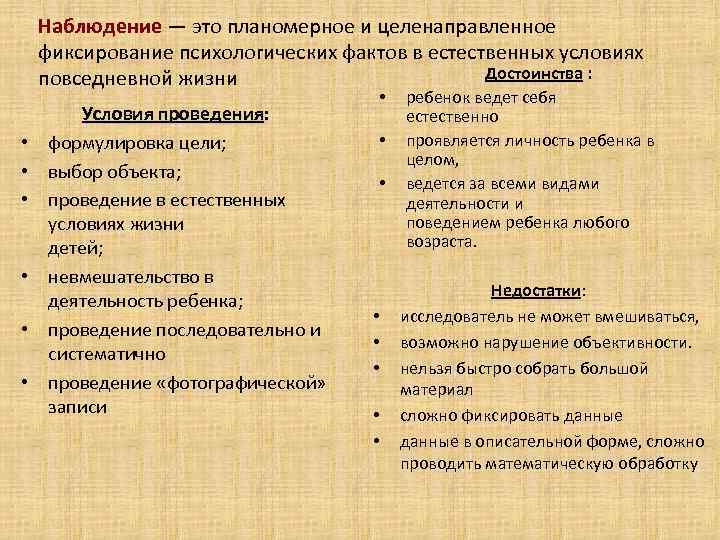 Наблюдение — это планомерное и целенаправленное фиксирование психологических фактов в естественных условиях повседневной жизни

Условия проведения:
• формулировка цели;
• выбор объекта;
• проведение в естественных условиях жизни детей;
• невмешательство в деятельность ребенка;
• проведение последовательно и систематично
• проведение «фотографической» записи

Достоинства :
• ребенок ведет себя естественно
• проявляется личность ребенка в целом,
• ведется за всеми видами деятельности и поведением ребенка любого возраста.

Недостатки:
• исследователь не может вмешиваться,
• возможно нарушение объективности.
• нельзя быстро собрать большой материал
• сложно фиксировать данные
• данные в описательной форме, сложно проводить математическую обработку